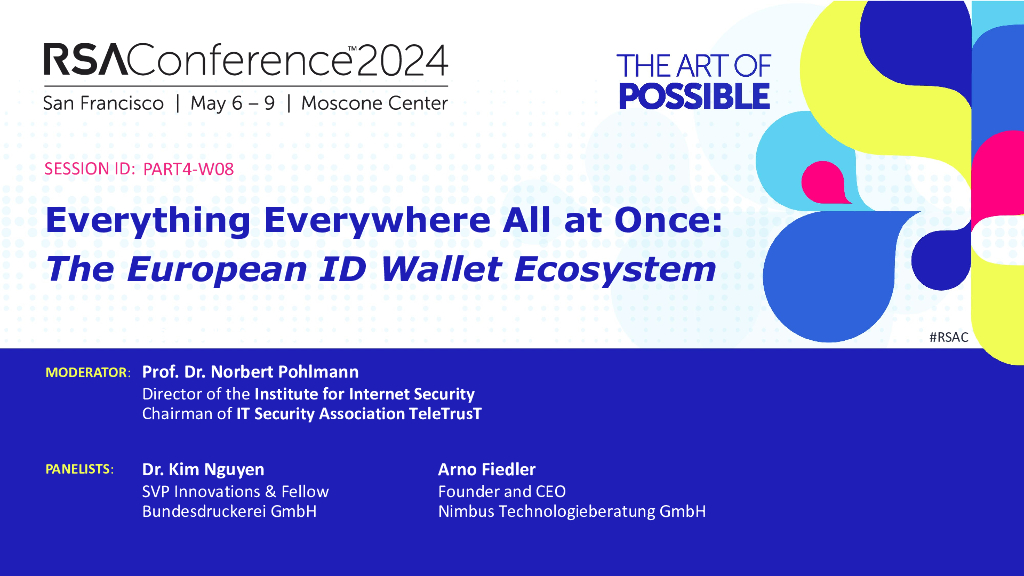 RSAConference™2024
San Francisco | May 6 – 9 | Moscone Center

THE ART OF POSSIBLE

SESSION ID: PART4-W08

Everything Everywhere All at Once:
The European ID Wallet Ecosystem

#RSAC

MODERATOR: Prof. Dr. Norbert Pohlmann
Director of the Institute for Internet Security
Chairman of IT Security Association TeleTrusT

PANELISTS: Dr. Kim Nguyen
SVP Innovations & Fellow
Bundesdruckerei GmbH

Arno Fiedler
Founder and CEO
Nimbus Technologieberatung GmbH